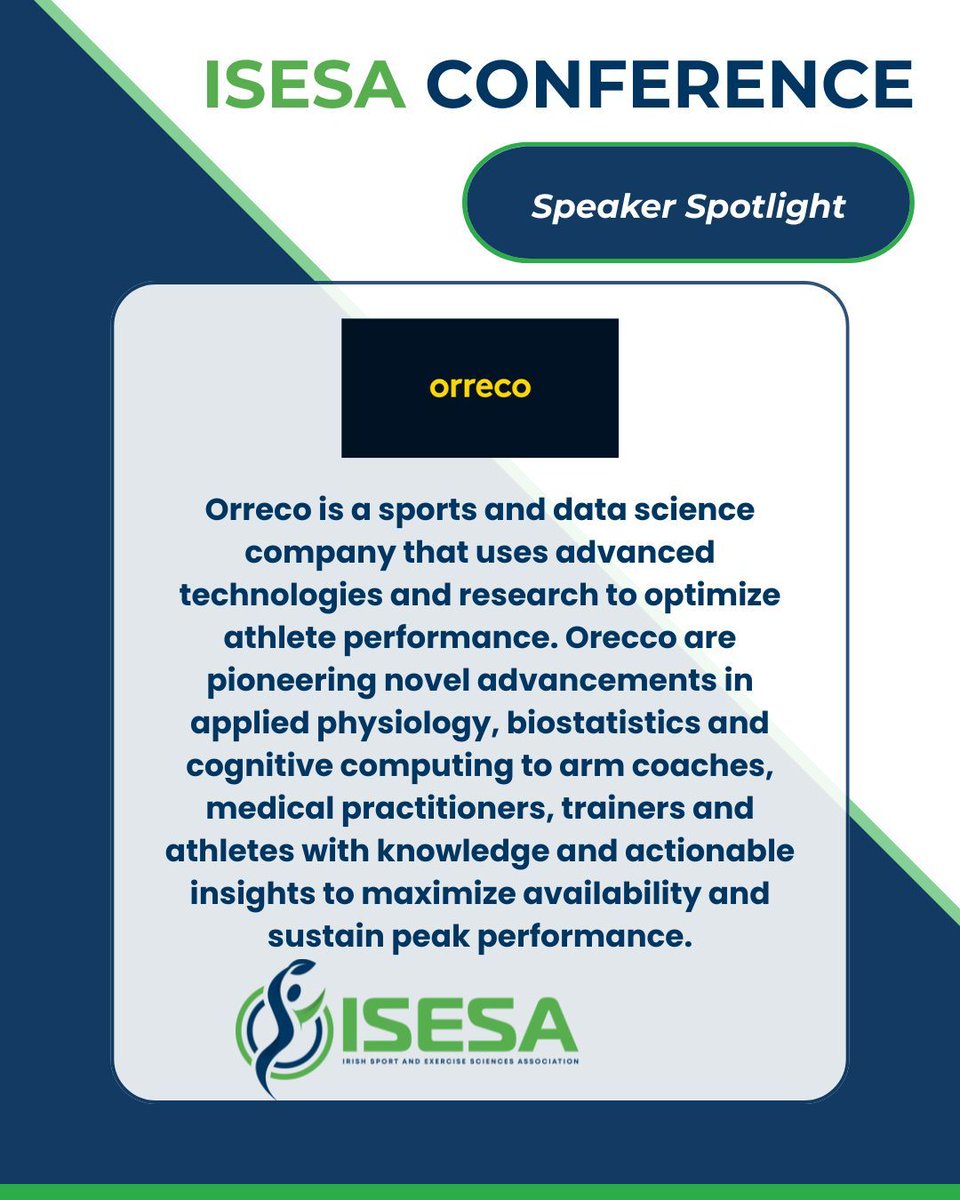 ISESA CONFERENCE

Speaker Spotlight

orreco

Orreco is a sports and data science company that uses advanced technologies and research to optimize athlete performance. Orecco are pioneering novel advancements in applied physiology, biostatistics and cognitive computing to arm coaches, medical practitioners, trainers and athletes with knowledge and actionable insights to maximize availability and sustain peak performance.

ISESA
IRISH SPORT AND EXERCISE SCIENCES ASSOCIATION